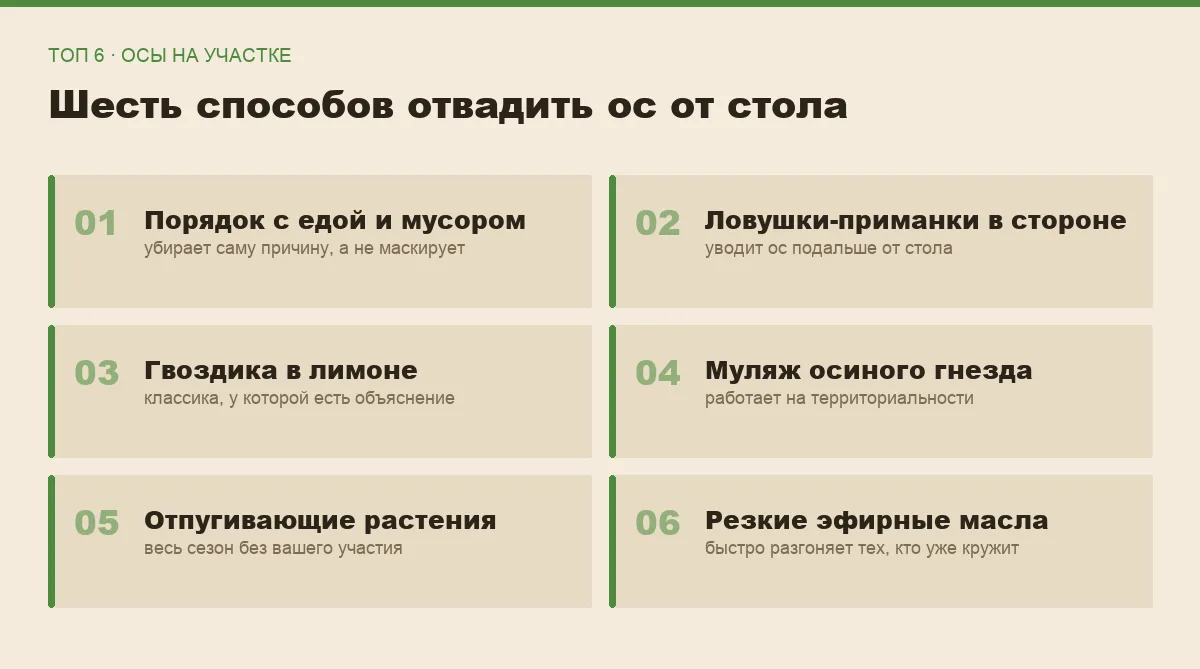 ТОП 6 · ОСЫ НА УЧАСТКЕ

Шесть способов отвадить ос от стола

01
Порядок с едой и мусором
убирает саму причину, а не маскирует

02
Ловушки-приманки в стороне
уводит ос подальше от стола

03
Гвоздика в лимоне
классика, у которой есть объяснение

04
Муляж осиного гнезда
работает на территориальности

05
Отпугивающие растения
весь сезон без вашего участия

06
Резкие эфирные масла
быстро разгоняет тех, кто уже кружит